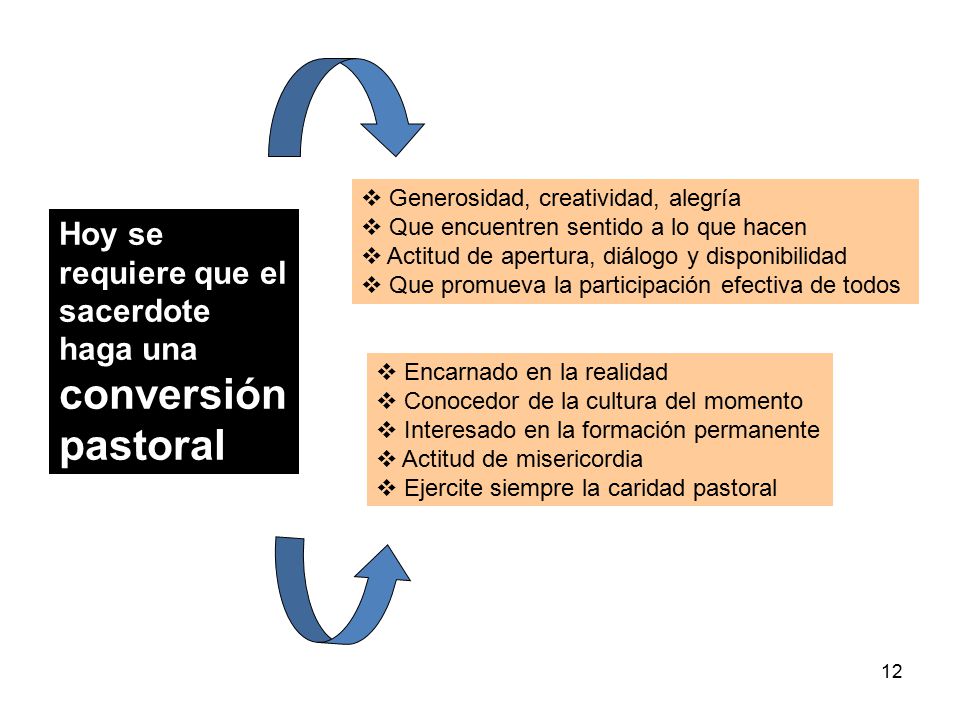 Hoy se requiere que el sacerdote haga una conversión pastoral

❖ Generosidad, creatividad, alegría
❖ Que encuentren sentido a lo que hacen
❖ Actitud de apertura, diálogo y disponibilidad
❖ Que promueva la participación efectiva de todos

❖ Encarnado en la realidad
❖ Conocedor de la cultura del momento
❖ Interesado en la formación permanente
❖ Actitud de misericordia
❖ Ejercite siempre la caridad pastoral

12